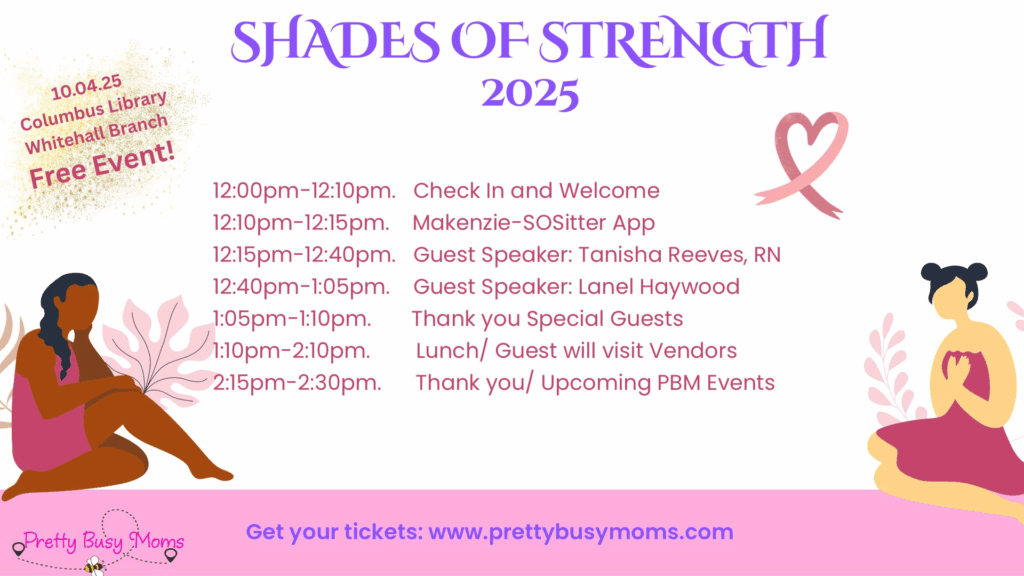 SHADES OF STRENGTH
2025

10.04.25
Columbus Library
Whitehall Branch
Free Event!

12:00pm-12:10pm. Check In and Welcome
12:10pm-12:15pm. Makenzie-SOSitter App
12:15pm-12:40pm. Guest Speaker: Tanisha Reeves, RN
12:40pm-1:05pm. Guest Speaker: Lanel Haywood
1:05pm-1:10pm. Thank you Special Guests
1:10pm-2:10pm. Lunch/ Guest will visit Vendors
2:15pm-2:30pm. Thank you/ Upcoming PBM Events

Pretty Busy Moms

Get your tickets: www.prettybusymoms.com